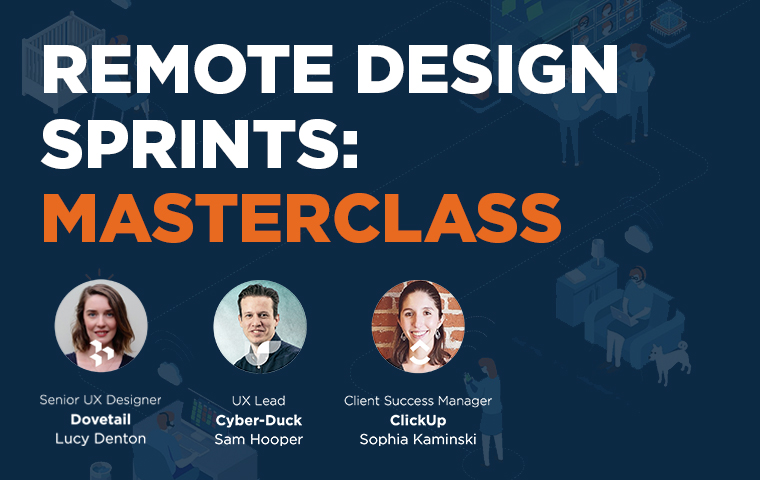 REMOTE DESIGN SPRINTS: MASTERCLASS

Senior UX Designer
Dovetail
Lucy Denton

UX Lead
Cyber-Duck
Sam Hooper

Client Success Manager
ClickUp
Sophia Kaminski